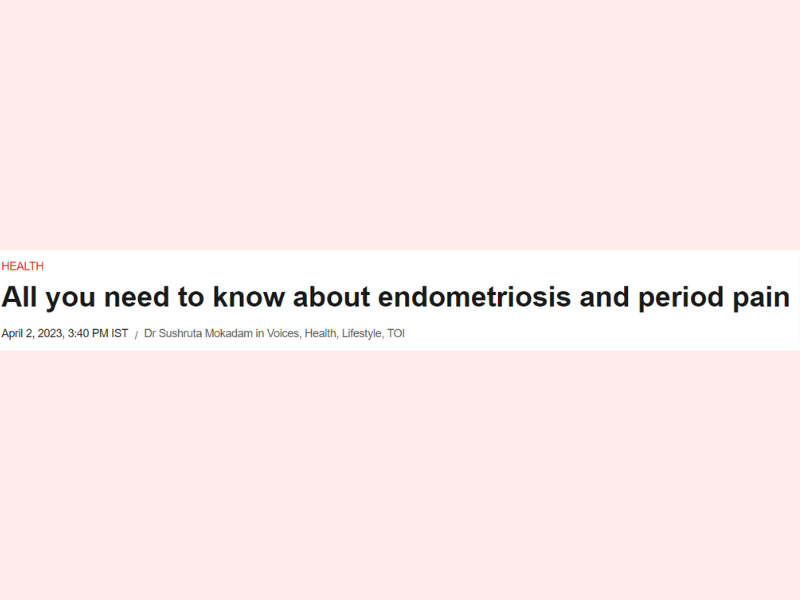 HEALTH

All you need to know about endometriosis and period pain

April 2, 2023, 3:40 PM IST / Dr Sushruta Mokadam in Voices, Health, Lifestyle, TOI